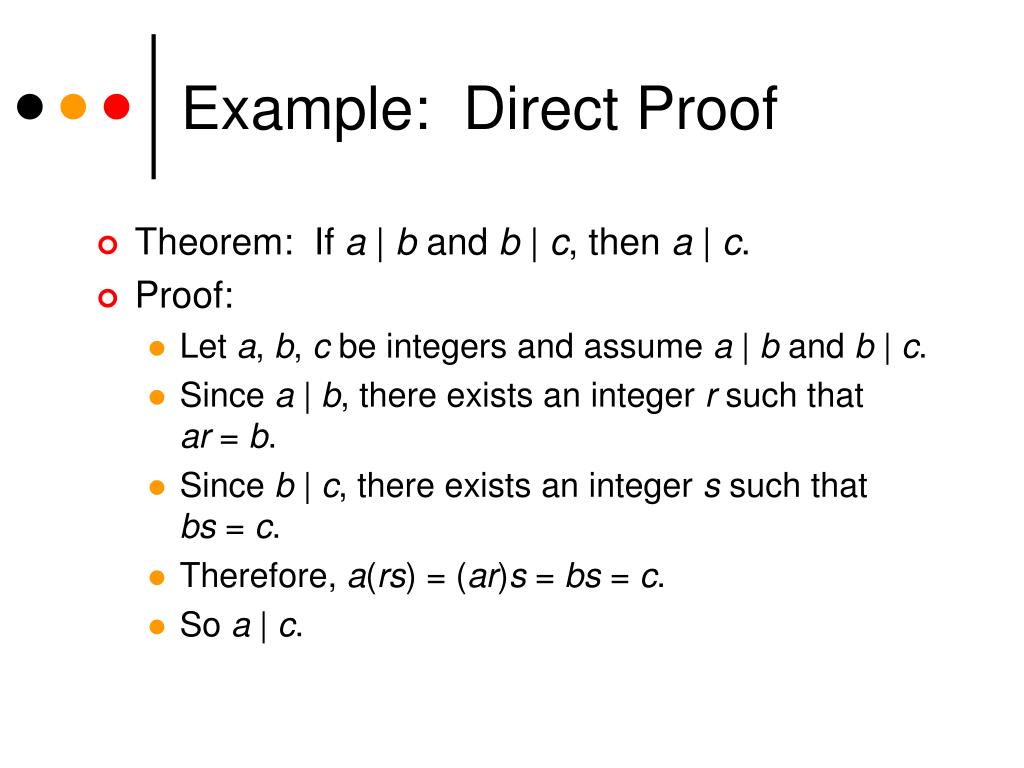 Example: Direct Proof

Theorem: If $a \mid b$ and $b \mid c$, then $a \mid c$.
Proof:
Let $a$, $b$, $c$ be integers and assume $a \mid b$ and $b \mid c$.
Since $a \mid b$, there exists an integer $r$ such that $ar = b$.
Since $b \mid c$, there exists an integer $s$ such that $bs = c$.
Therefore, $a(rs) = (ar)s = bs = c$.
So $a \mid c$.